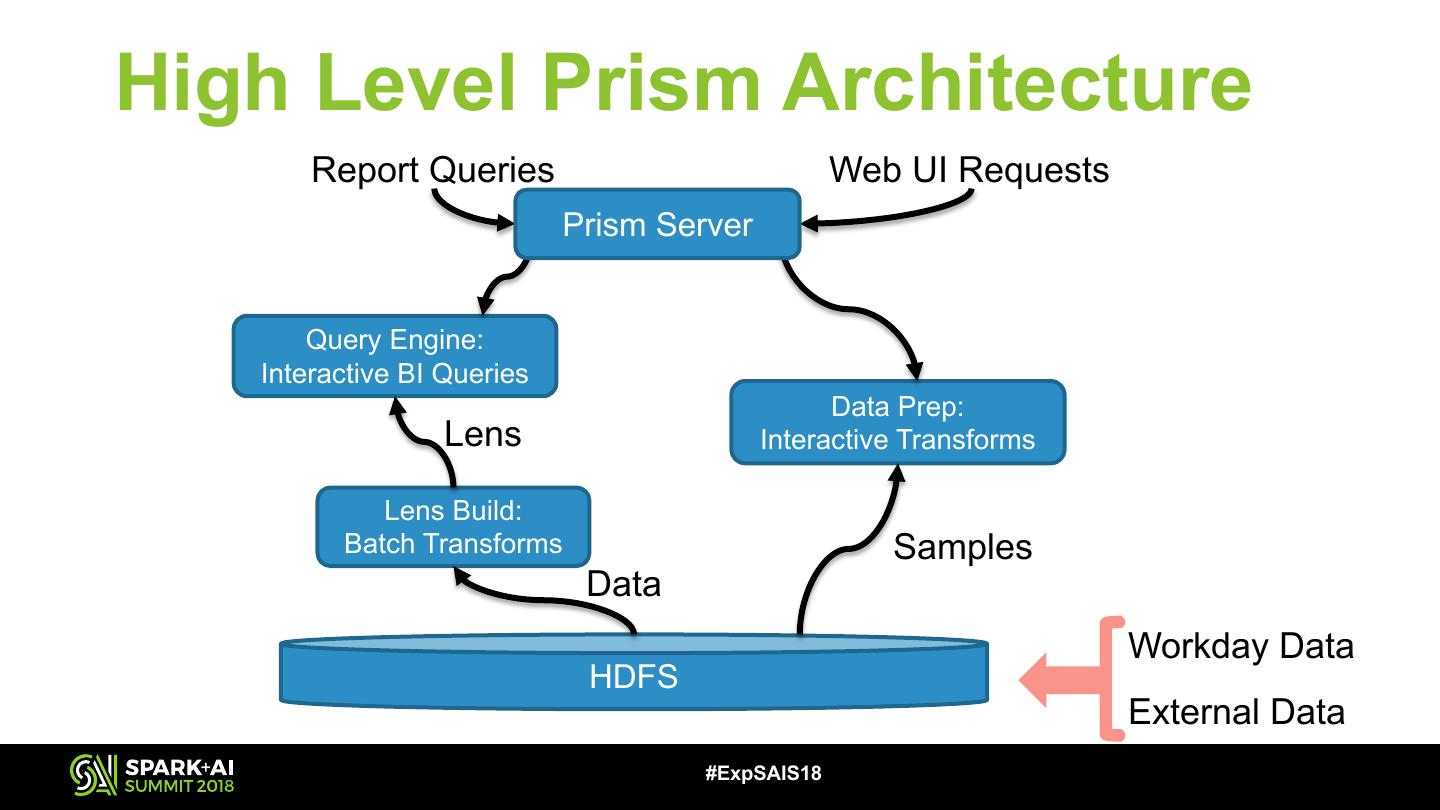 High Level Prism Architecture

Report Queries

Web UI Requests

Prism Server

Query Engine: Interactive BI Queries

Data Prep: Interactive Transforms

Lens

Lens Build: Batch Transforms

Samples

Data

HDFS

Workday Data

External Data

SPARK+AI SUMMIT 2018

#ExpSAIS18